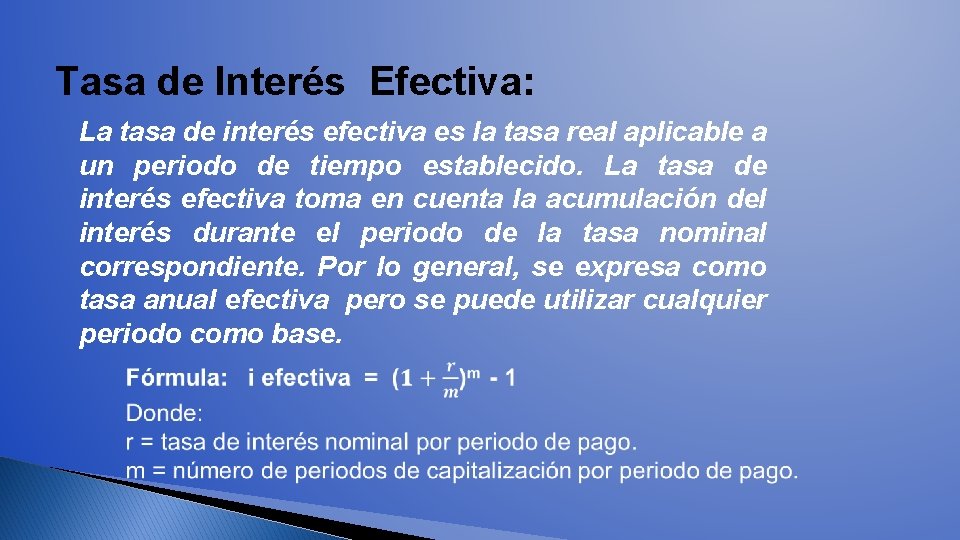 Tasa de Interés Efectiva:

La tasa de interés efectiva es la tasa real aplicable a un periodo de tiempo establecido. La tasa de interés efectiva toma en cuenta la acumulación del interés durante el periodo de la tasa nominal correspondiente. Por lo general, se expresa como tasa anual efectiva pero se puede utilizar cualquier periodo como base.

Fórmula: i efectiva = $(1 + \frac{r}{m})^m - 1$

Donde:
r = tasa de interés nominal por periodo de pago.
m = número de periodos de capitalización por periodo de pago.